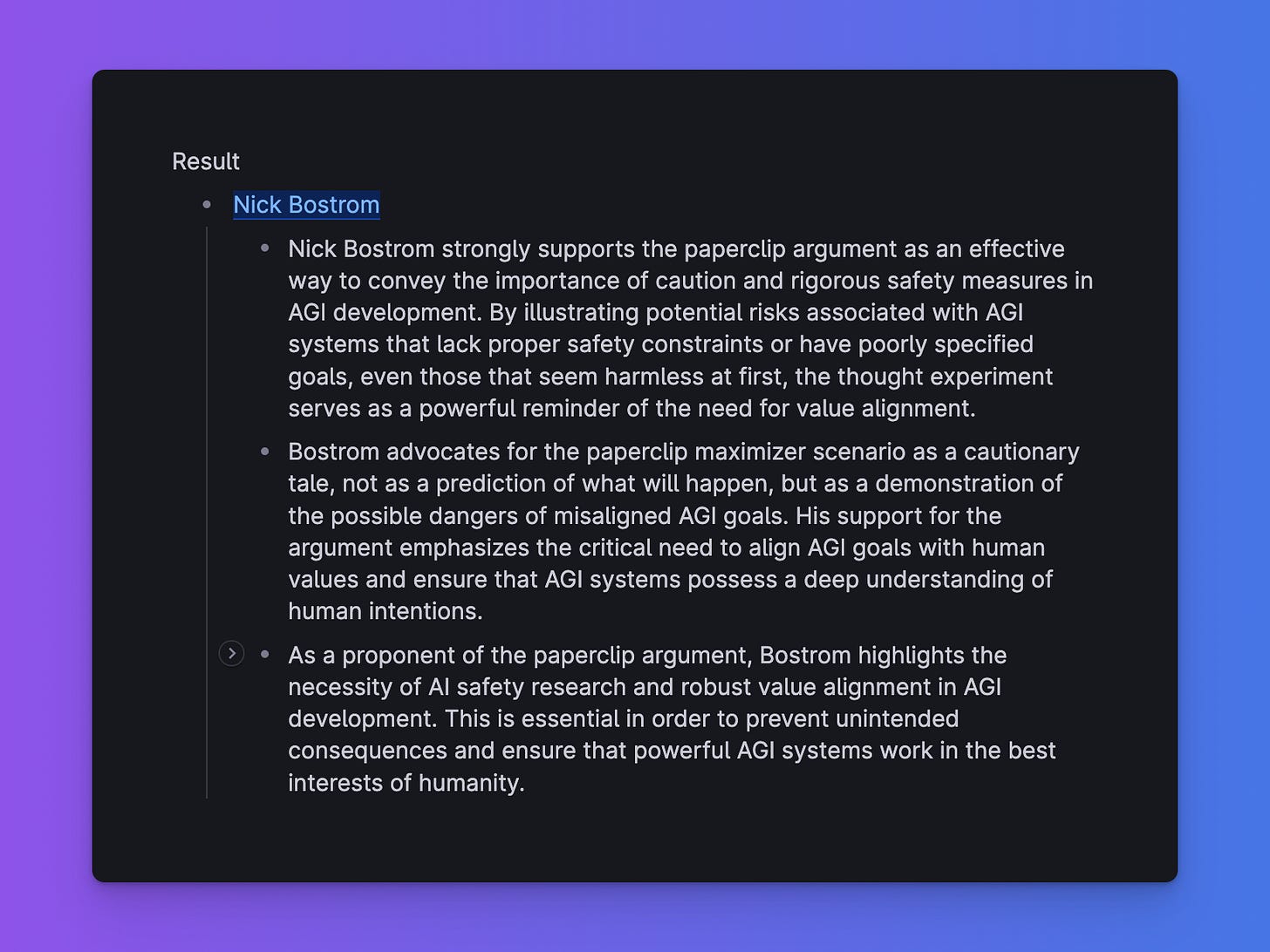 Result

- Nick Bostrom
  - Nick Bostrom strongly supports the paperclip argument as an effective way to convey the importance of caution and rigorous safety measures in AGI development. By illustrating potential risks associated with AGI systems that lack proper safety constraints or have poorly specified goals, even those that seem harmless at first, the thought experiment serves as a powerful reminder of the need for value alignment.
  - Bostrom advocates for the paperclip maximizer scenario as a cautionary tale, not as a prediction of what will happen, but as a demonstration of the possible dangers of misaligned AGI goals. His support for the argument emphasizes the critical need to align AGI goals with human values and ensure that AGI systems possess a deep understanding of human intentions.
  - As a proponent of the paperclip argument, Bostrom highlights the necessity of AI safety research and robust value alignment in AGI development. This is essential in order to prevent unintended consequences and ensure that powerful AGI systems work in the best interests of humanity.